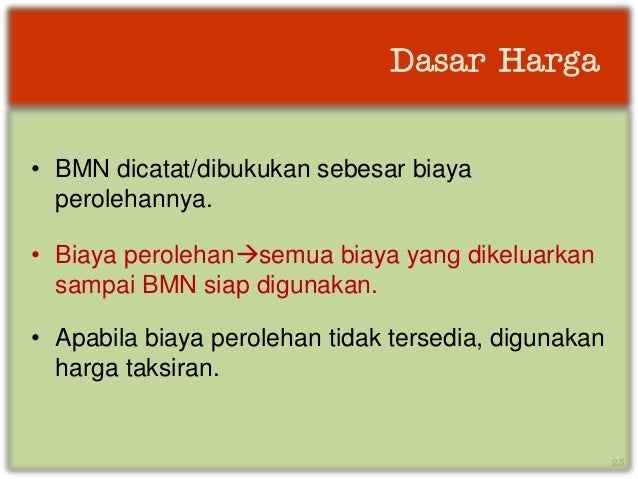 Dasar Harga

• BMN dicatat/dibukukan sebesar biaya perolehannya.

• Biaya perolehan→semua biaya yang dikeluarkan sampai BMN siap digunakan.

• Apabila biaya perolehan tidak tersedia, digunakan harga taksiran.

23